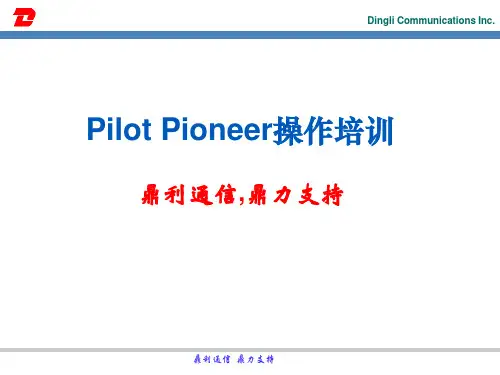 Dingli Communications Inc.

Pilot Pioneer操作培训

鼎利通信,鼎力支持

鼎利通信 鼎力支持